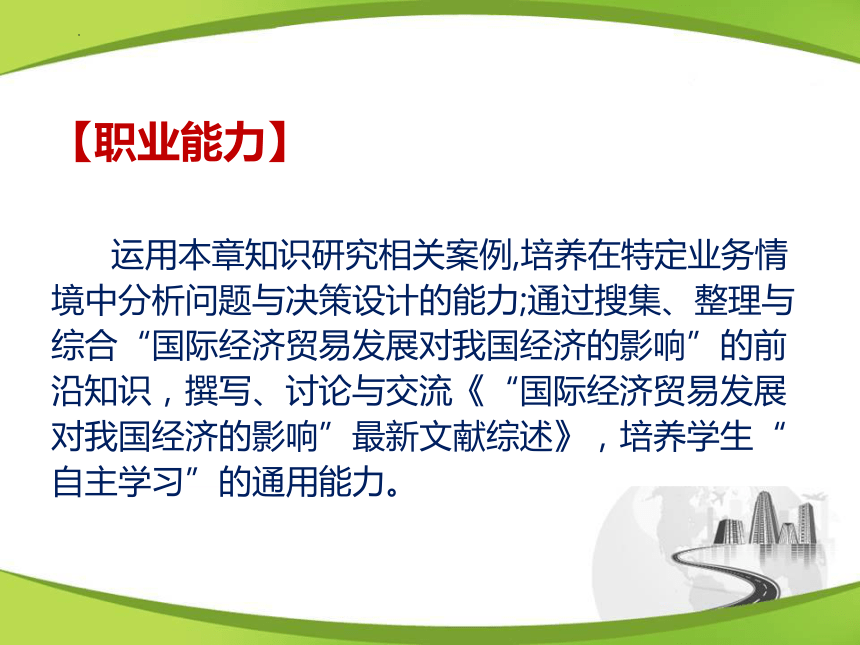 【职业能力】

运用本章知识研究相关案例,培养在特定业务情境中分析问题与决策设计的能力;通过搜集、整理与综合“国际经济贸易发展对我国经济的影响”的前沿知识，撰写、讨论与交流《“国际经济贸易发展对我国经济的影响”最新文献综述》，培养学生“自主学习”的通用能力。